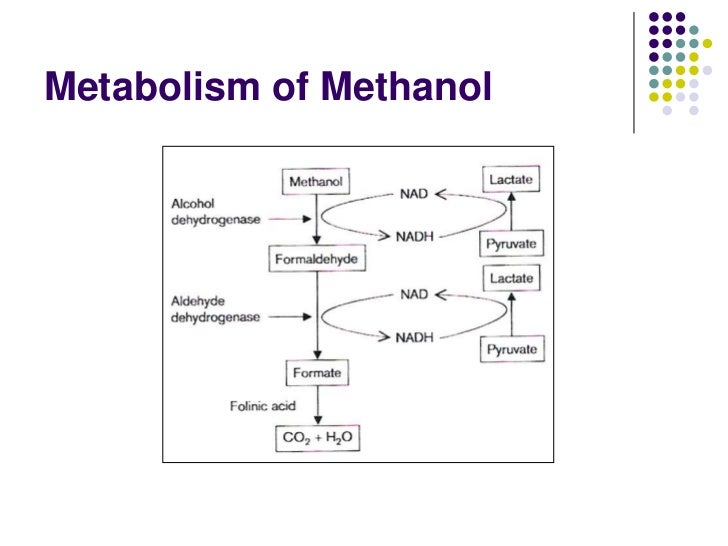 Metabolism of Methanol

Methanol

Alcohol dehydrogenase

NAD

NADH

Lactate

Pyruvate

Formaldehyde

Aldehyde dehydrogenase

NAD

NADH

Lactate

Pyruvate

Formate

Folinic acid

$CO_2 + H_2O$